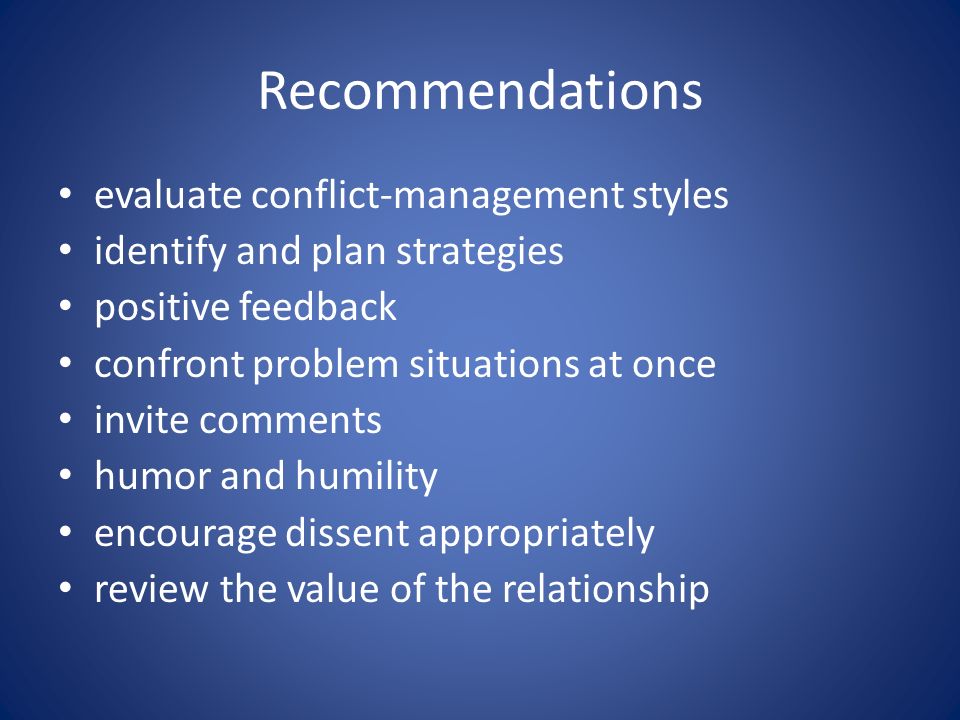 Recommendations

• evaluate conflict-management styles
• identify and plan strategies
• positive feedback
• confront problem situations at once
• invite comments
• humor and humility
• encourage dissent appropriately
• review the value of the relationship